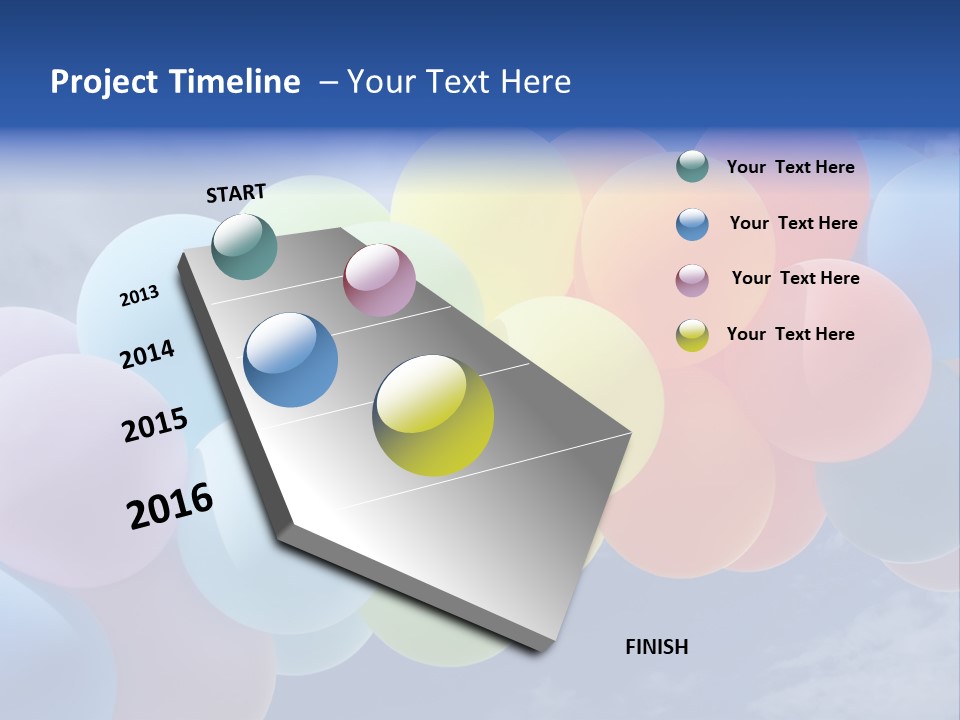 Project Timeline – Your Text Here

START

2013

2014

2015

2016

Your Text Here

Your Text Here

Your Text Here

Your Text Here

FINISH